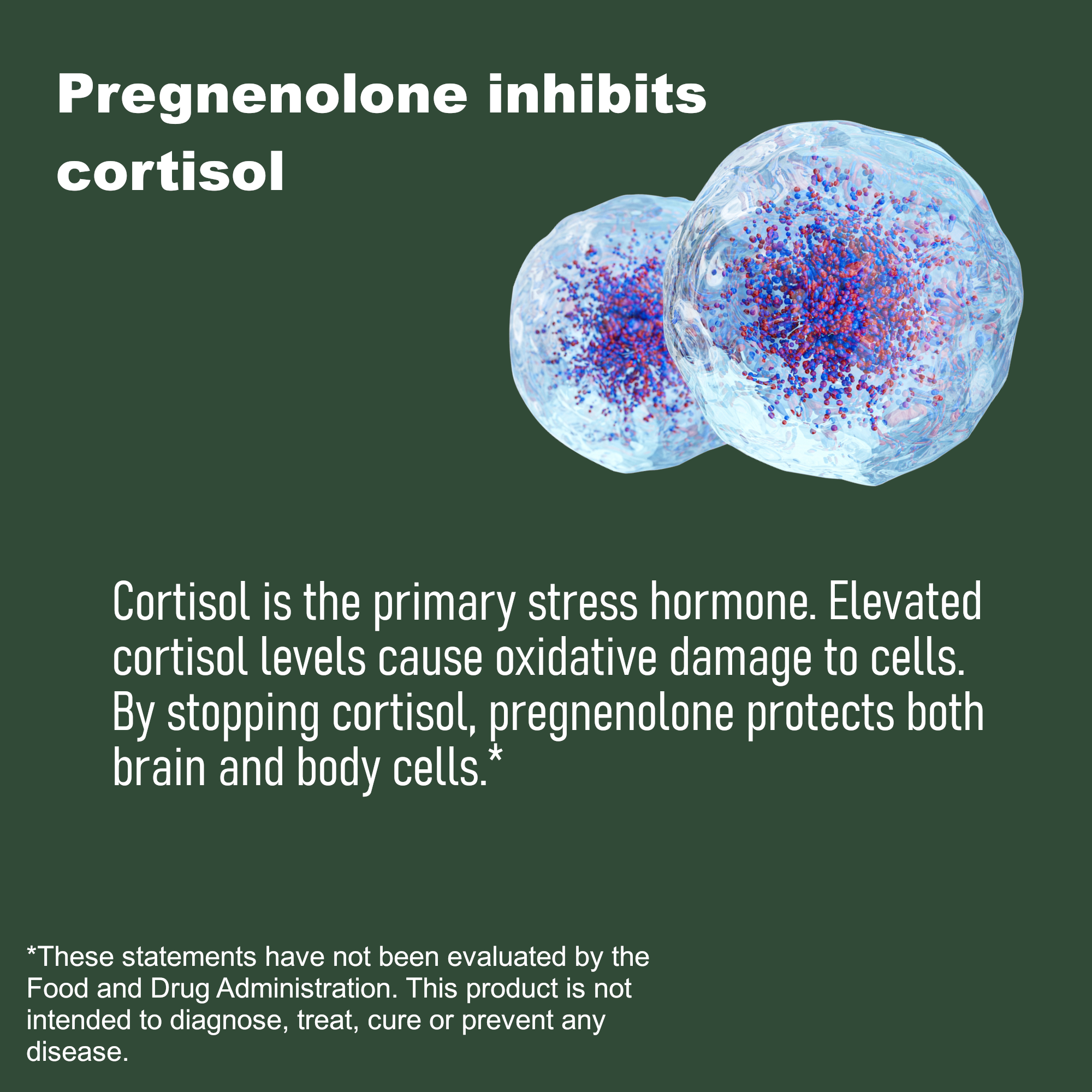 Pregnenolone inhibits cortisol

Cortisol is the primary stress hormone. Elevated cortisol levels cause oxidative damage to cells. By stopping cortisol, pregnenolone protects both brain and body cells.*

*These statements have not been evaluated by the Food and Drug Administration. This product is not intended to diagnose, treat, cure or prevent any disease.